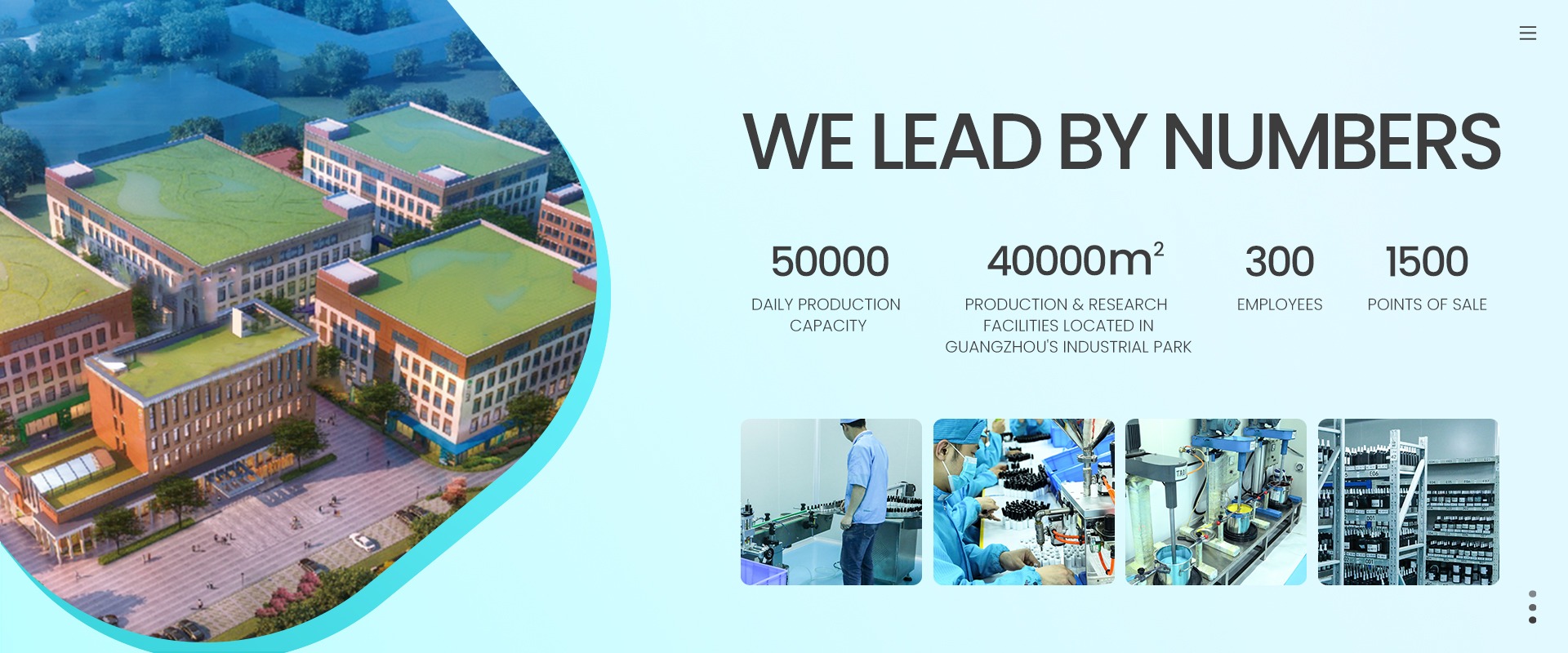 WE LEAD BY NUMBERS

50000
DAILY PRODUCTION CAPACITY

40000$m^2$
PRODUCTION & RESEARCH FACILITIES LOCATED IN GUANGZHOU'S INDUSTRIAL PARK

300
EMPLOYEES

1500
POINTS OF SALE